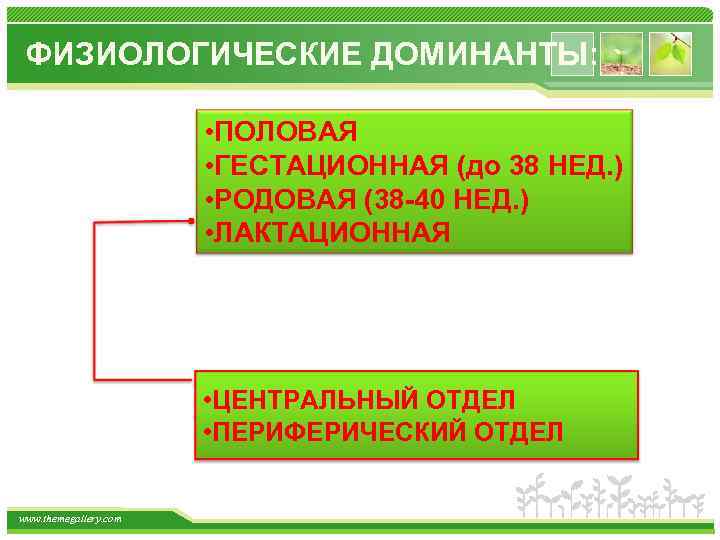 ФИЗИОЛОГИЧЕСКИЕ ДОМИНАНТЫ:

•ПОЛОВАЯ
•ГЕСТАЦИОННАЯ (до 38 НЕД.)
•РОДОВАЯ (38-40 НЕД.)
•ЛАКТАЦИОННАЯ

•ЦЕНТРАЛЬНЫЙ ОТДЕЛ
•ПЕРИФЕРИЧЕСКИЙ ОТДЕЛ

www.themegallery.com